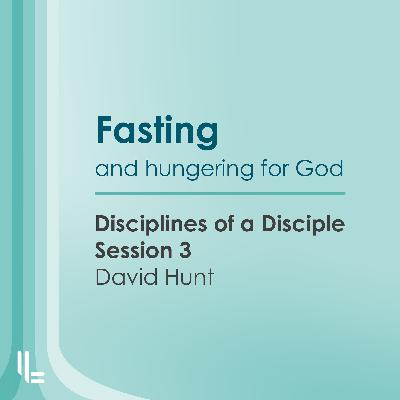 Fasting
and hungering for God

Disciplines of a Disciple
Session 3
David Hunt